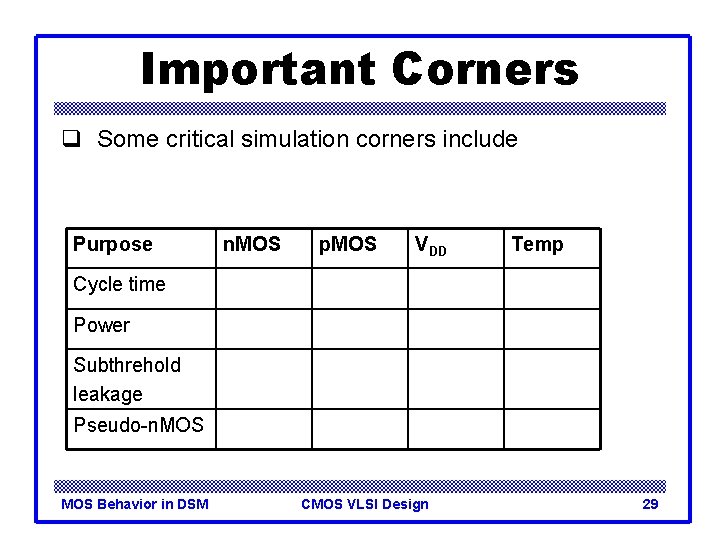 Important Corners

❑ Some critical simulation corners include

| Purpose | nMOS | pMOS | $V_{DD}$ | Temp |
|---|---|---|---|---|
| Cycle time | | | | |
| Power | | | | |
| Subthrehold leakage | | | | |
| Pseudo-nMOS | | | | |

MOS Behavior in DSM CMOS VLSI Design 29